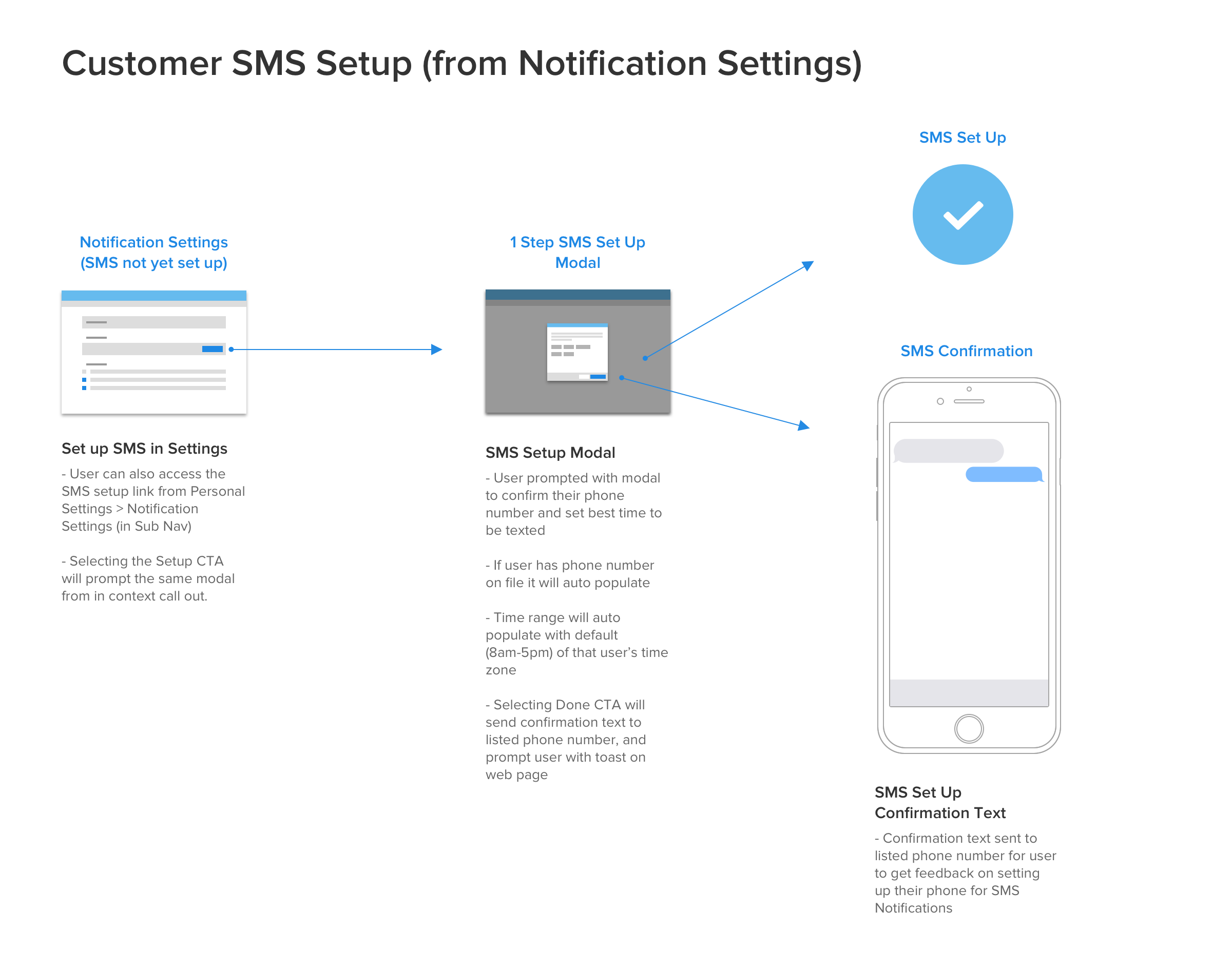 Customer SMS Setup (from Notification Settings)

Notification Settings (SMS not yet set up)

Set up SMS in Settings

- User can also access the SMS setup link from Personal Settings > Notification Settings (in Sub Nav)

- Selecting the Setup CTA will prompt the same modal from in context call out.

1 Step SMS Set Up Modal

SMS Setup Modal

- User prompted with modal to confirm their phone number and set best time to be texted

- If user has phone number on file it will auto populate

- Time range will auto populate with default (8am-5pm) of that user's time zone

- Selecting Done CTA will send confirmation text to listed phone number, and prompt user with toast on web page

SMS Set Up

SMS Confirmation

SMS Set Up Confirmation Text

- Confirmation text sent to listed phone number for user to get feedback on setting up their phone for SMS Notifications